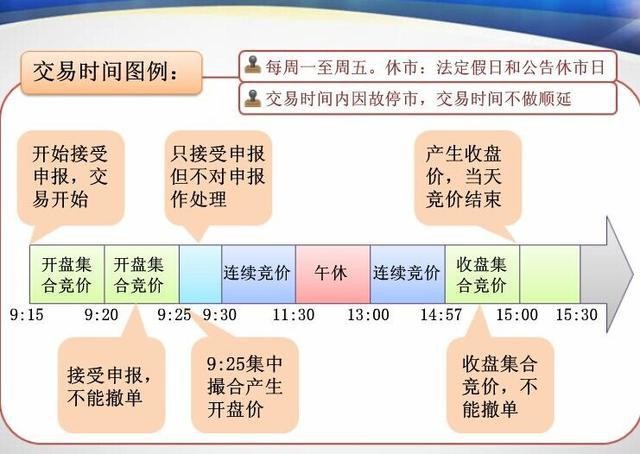 交易时间图例：

每周一至周五。休市：法定假日和公告休市日

交易时间内因故停市，交易时间不做顺延

开始接受申报，交易开始

只接受申报但不对申报作处理

产生收盘价，当天竞价结束

开盘集合竞价

开盘集合竞价

连续竞价

午休

连续竞价

收盘集合竞价

9:15

9:20

9:25

9:30

11:30

13:00

14:57

15:00

15:30

接受申报，不能撤单

9:25集中撮合产生开盘价

收盘集合竞价，不能撤单